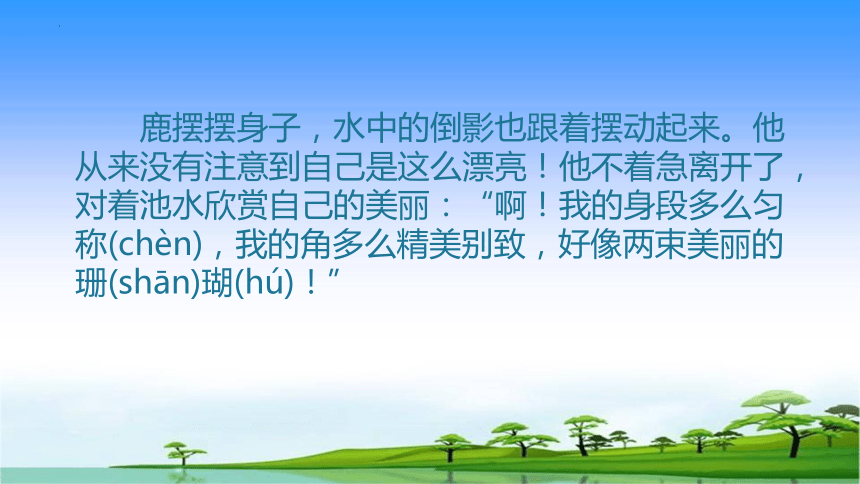 鹿摆摆身子，水中的倒影也跟着摆动起来。他从来没有注意到自己是这么漂亮！他不着急离开了，对着池水欣赏自己的美丽：“啊！我的身段多么匀称(chèn)，我的角多么精美别致，好像两束美丽的珊(shān)瑚(hú)！”